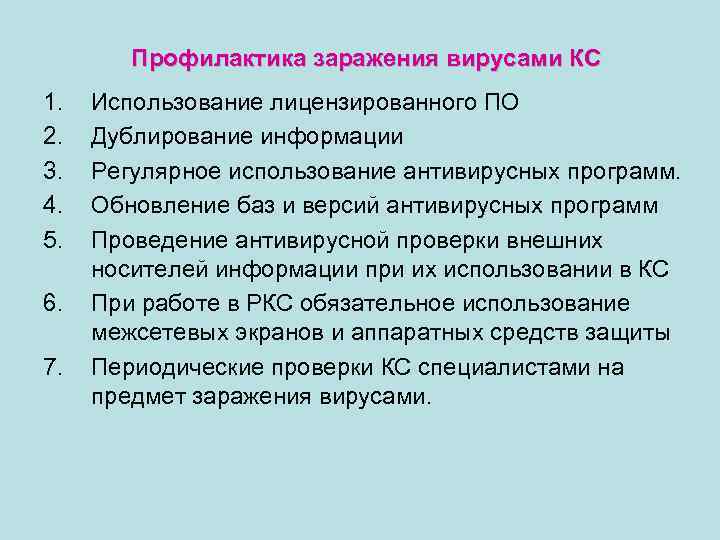 Профилактика заражения вирусами КС

1. Использование лицензированного ПО
2. Дублирование информации
3. Регулярное использование антивирусных программ.
4. Обновление баз и версий антивирусных программ
5. Проведение антивирусной проверки внешних носителей информации при их использовании в КС
6. При работе в РКС обязательное использование межсетевых экранов и аппаратных средств защиты
7. Периодические проверки КС специалистами на предмет заражения вирусами.